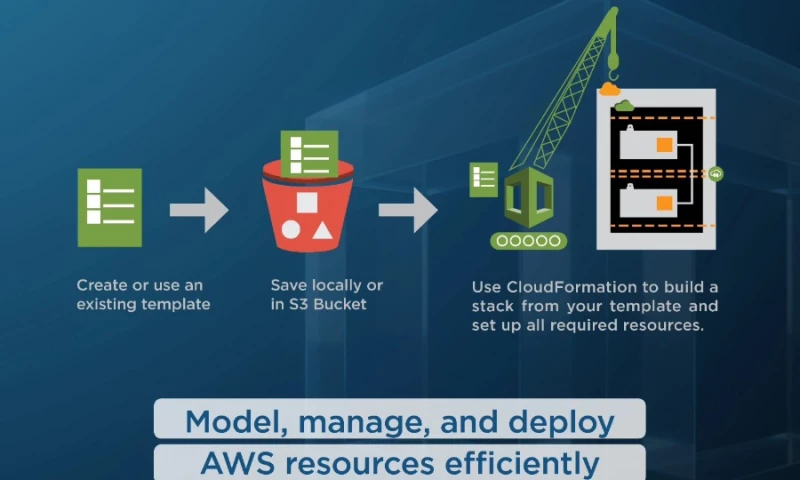 Create or use an existing template

Save locally or in S3 Bucket

Use CloudFormation to build a stack from your template and set up all required resources.

Model, manage, and deploy
AWS resources efficiently